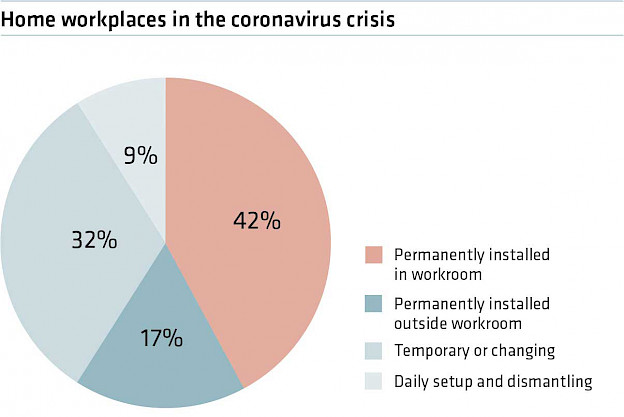 Home workplaces in the coronavirus crisis

9%

42%

32%

17%

Permanently installed in workroom

Permanently installed outside workroom

Temporary or changing

Daily setup and dismantling